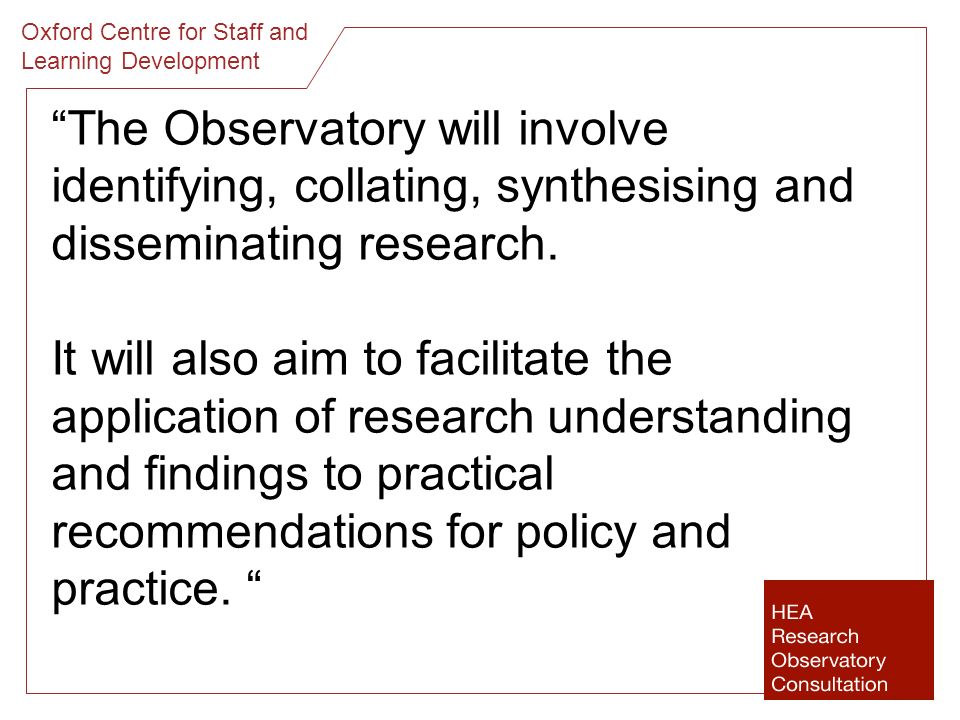 Oxford Centre for Staff and Learning Development

“The Observatory will involve identifying, collating, synthesising and disseminating research.

It will also aim to facilitate the application of research understanding and findings to practical recommendations for policy and practice. “

HEA Research Observatory Consultation